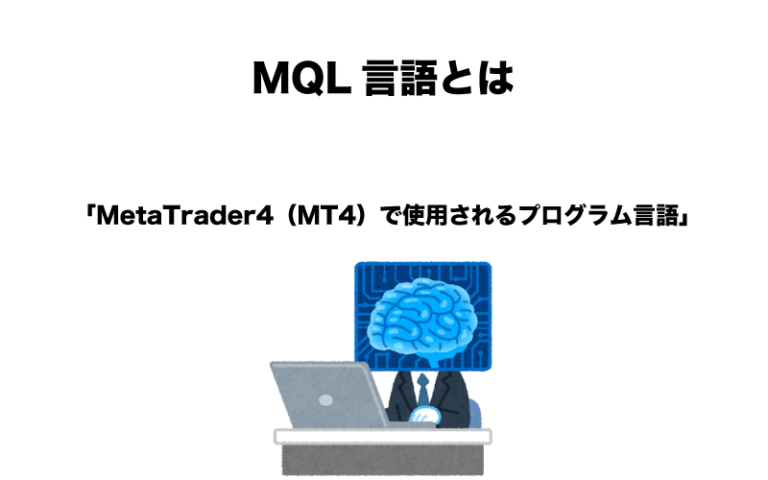 MQL 言語とは

「MetaTrader4（MT4）で使用されるプログラム言語」